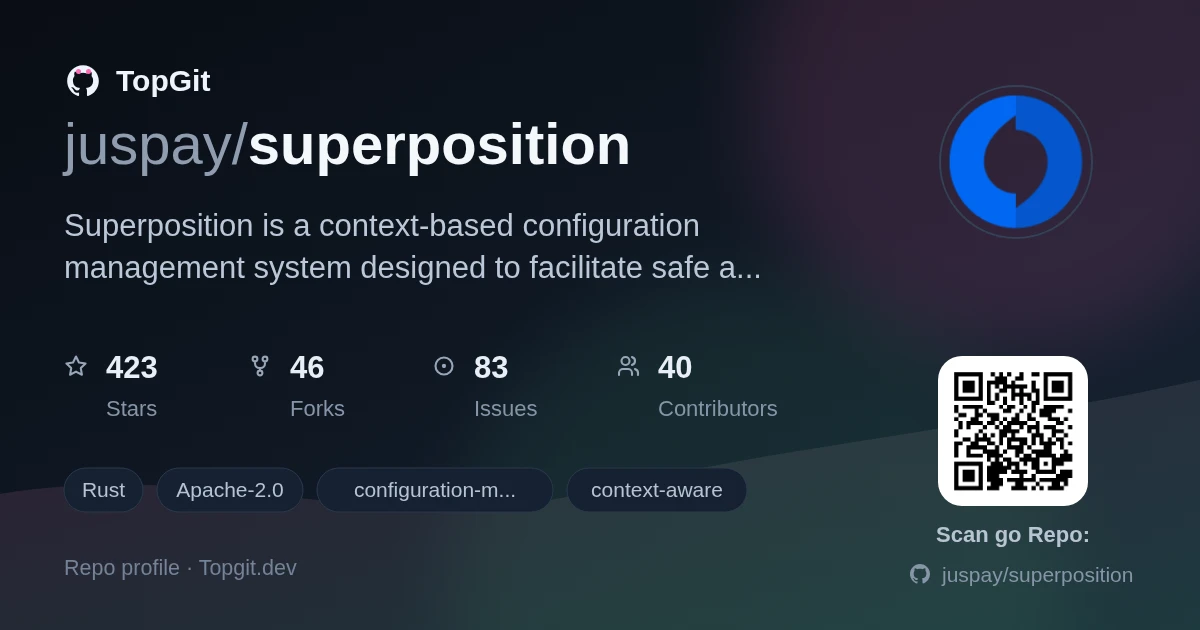 TopGit

juspay/superposition

Superposition is a context-based configuration management system designed to facilitate safe a...

423
Stars

46
Forks

83
Issues

40
Contributors

Rust

Apache-2.0

configuration-m...

context-aware

Repo profile · Topgit.dev

Scan go Repo:

juspay/superposition